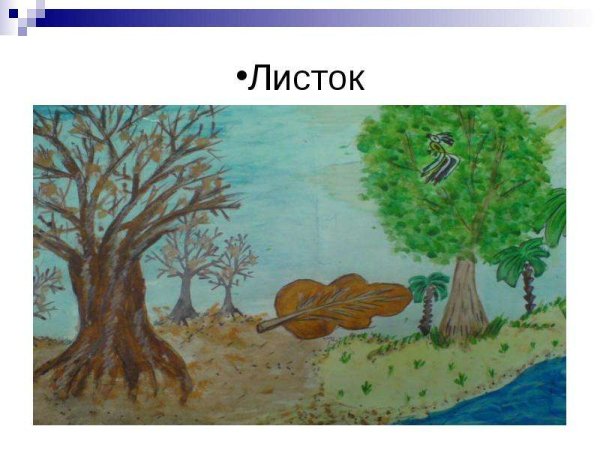 •Листок